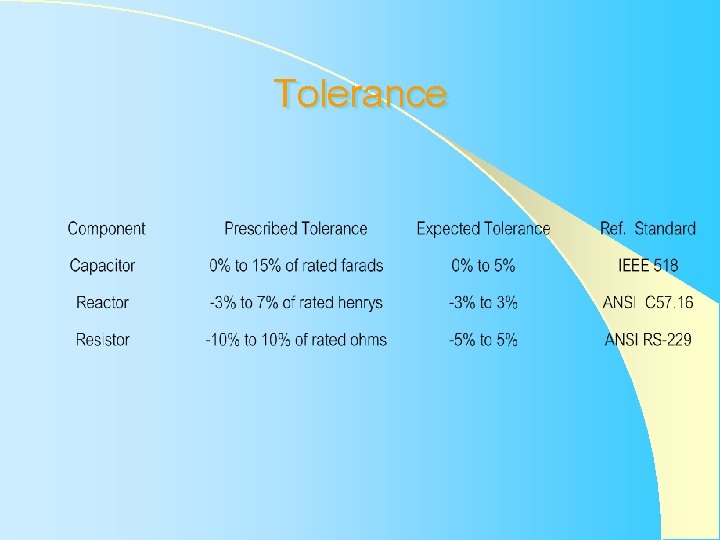 Tolerance

| Component | Prescribed Tolerance | Expected Tolerance | Ref. Standard |
|---|---|---|---|
| Capacitor | 0% to 15% of rated farads | 0% to 5% | IEEE 518 |
| Reactor | -3% to 7% of rated henrys | -3% to 3% | ANSI C57.16 |
| Resistor | -10% to 10% of rated ohms | -5% to 5% | ANSI RS-229 |